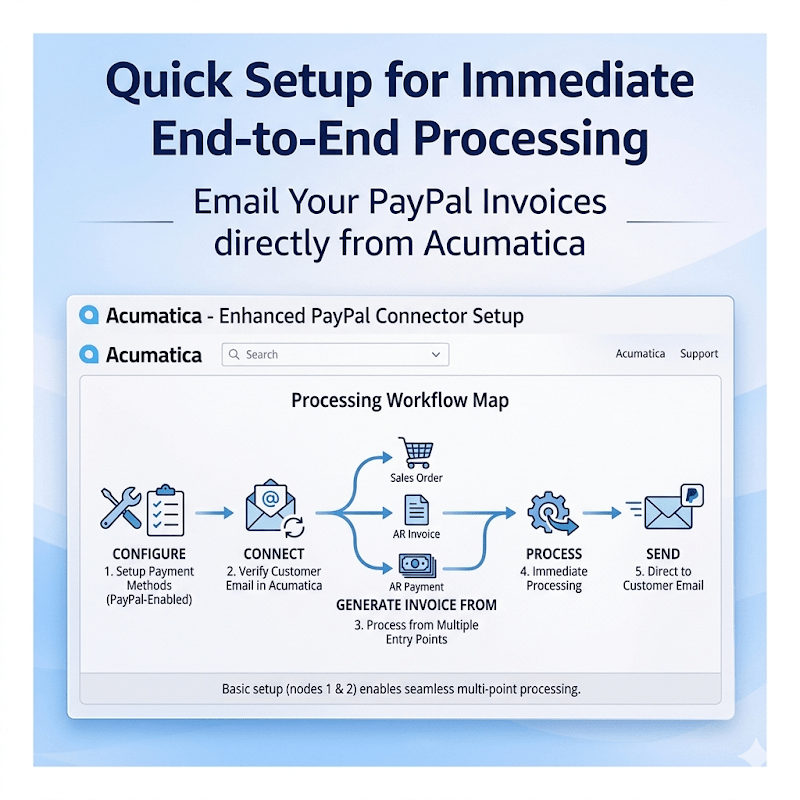 Quick Setup for Immediate End-to-End Processing

Email Your PayPal Invoices directly from Acumatica

Acumatica - Enhanced PayPal Connector Setup

Acumatica Search Acumatica Support

Processing Workflow Map

CONFIGURE
1. Setup Payment Methods (PayPal-Enabled)

CONNECT
2. Verify Customer Email in Acumatica

Sales Order

AR Invoice

AR Payment

GENERATE INVOICE FROM
3. Process from Multiple Entry Points

PROCESS
4. Immediate Processing

SEND
5. Direct to Customer Email

Basic setup (nodes 1 & 2) enables seamless multi-point processing.